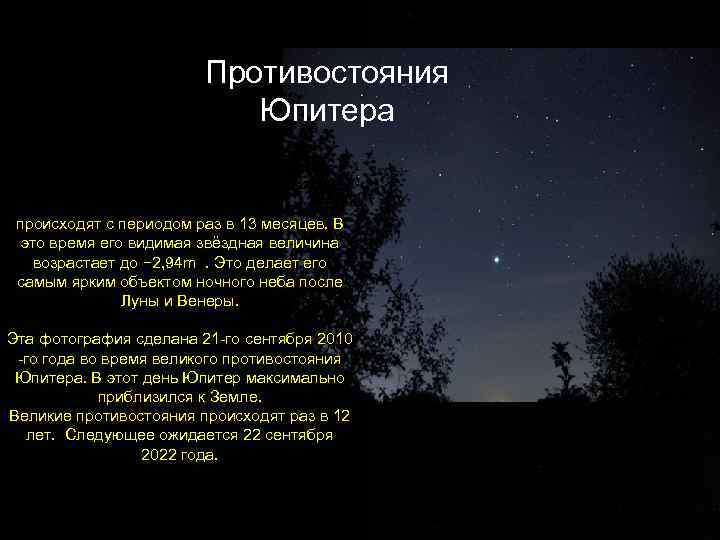 Противостояния Юпитера

происходят с периодом раз в 13 месяцев. В это время его видимая звёздная величина возрастает до −2,94m . Это делает его самым ярким объектом ночного неба после Луны и Венеры.

Эта фотография сделана 21-го сентября 2010 -го года во время великого противостояния Юпитера. В этот день Юпитер максимально приблизился к Земле.
Великие противостояния происходят раз в 12 лет. Следующее ожидается 22 сентября 2022 года.